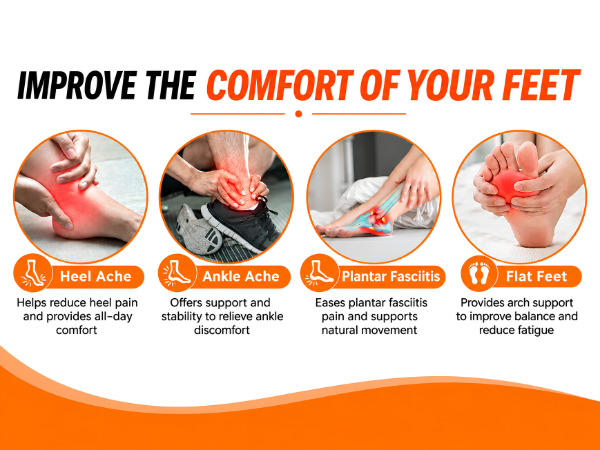 IMPROVE THE COMFORT OF YOUR FEET

Heel Ache

Helps reduce heel pain and provides all-day comfort

Ankle Ache

Offers support and stability to relieve ankle discomfort

Plantar Fasciitis

Eases plantar fasciitis pain and supports natural movement

Flat Feet

Provides arch support to improve balance and reduce fatigue